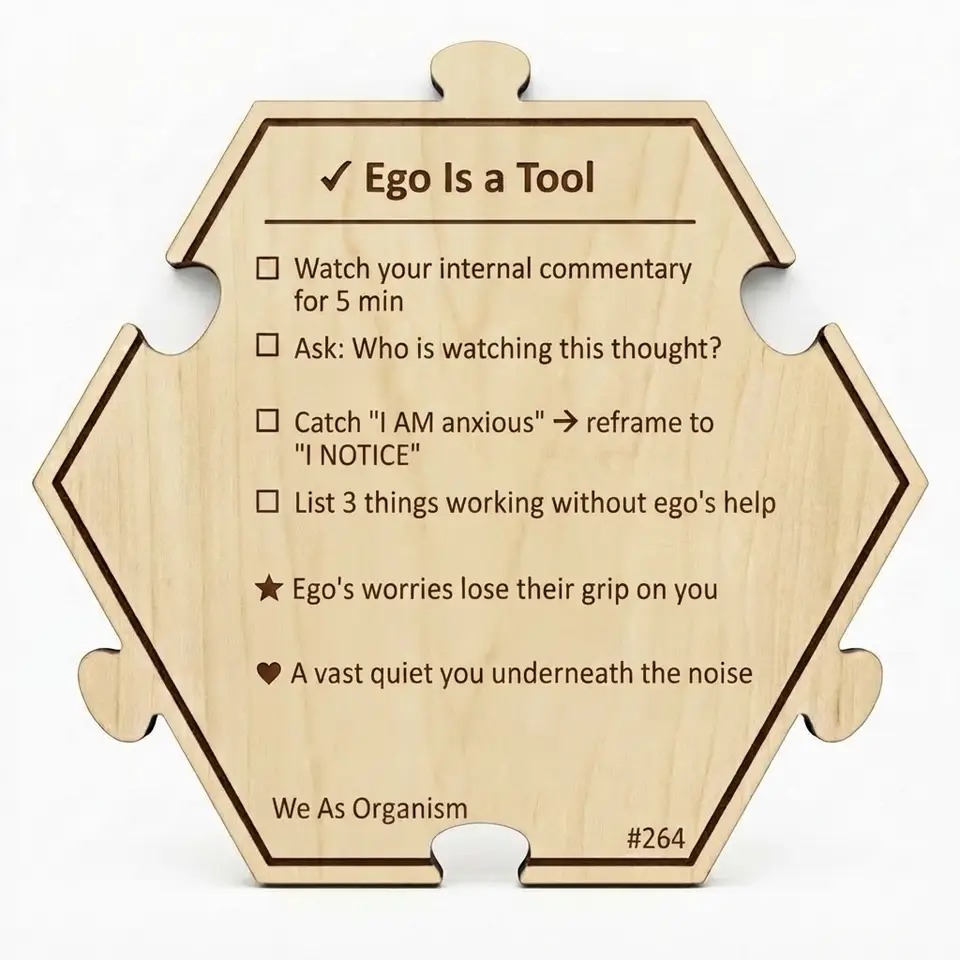 ✓ Ego Is a Tool

☐ Watch your internal commentary for 5 min

☐ Ask: Who is watching this thought?

☐ Catch "I AM anxious" → reframe to "I NOTICE"

☐ List 3 things working without ego's help

★ Ego's worries lose their grip on you

♥ A vast quiet you underneath the noise

We As Organism

#264